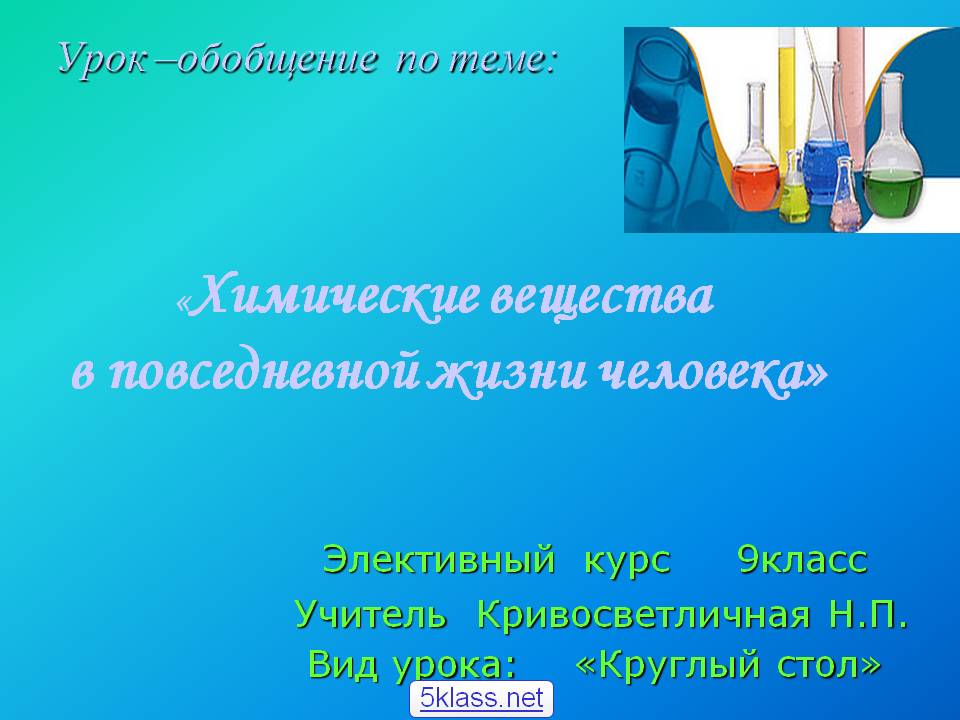 Урок –обобщение по теме:

«Химические вещества в повседневной жизни человека»

Элективный курс 9класс
Учитель Кривосветличная Н.П.
Вид урока: «Круглый стол»

5klass.net